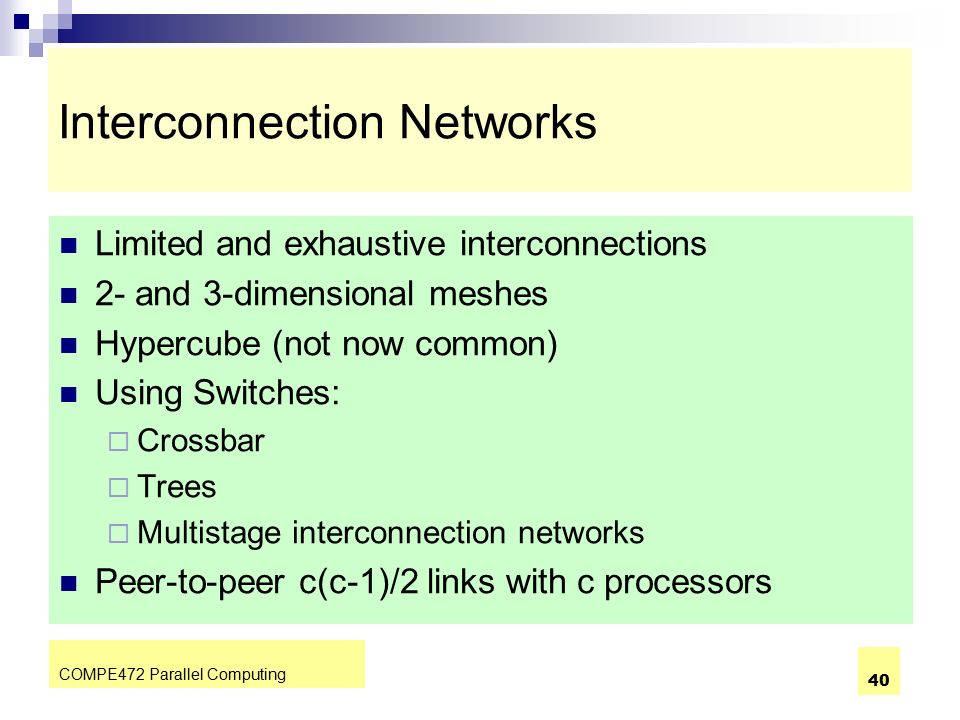 Interconnection Networks

- Limited and exhaustive interconnections
- 2- and 3-dimensional meshes
- Hypercube (not now common)
- Using Switches:
  - Crossbar
  - Trees
  - Multistage interconnection networks
- Peer-to-peer c(c-1)/2 links with c processors

COMPE472 Parallel Computing

40